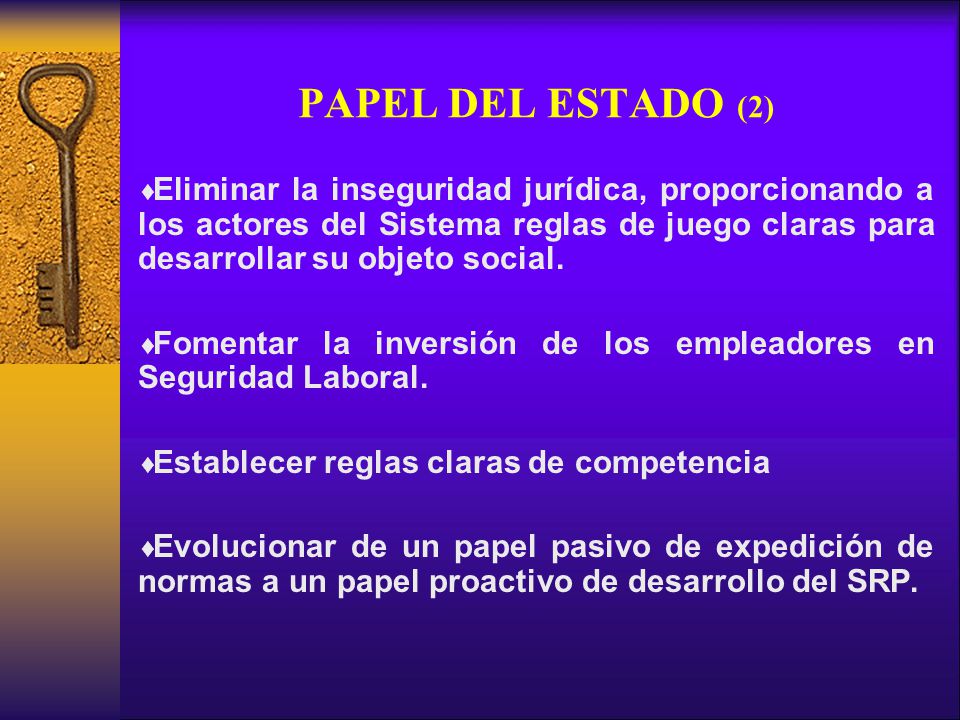 PAPEL DEL ESTADO (2)

♦Eliminar la inseguridad jurídica, proporcionando a los actores del Sistema reglas de juego claras para desarrollar su objeto social.

♦Fomentar la inversión de los empleadores en Seguridad Laboral.

♦Establecer reglas claras de competencia

♦Evolucionar de un papel pasivo de expedición de normas a un papel proactivo de desarrollo del SRP.